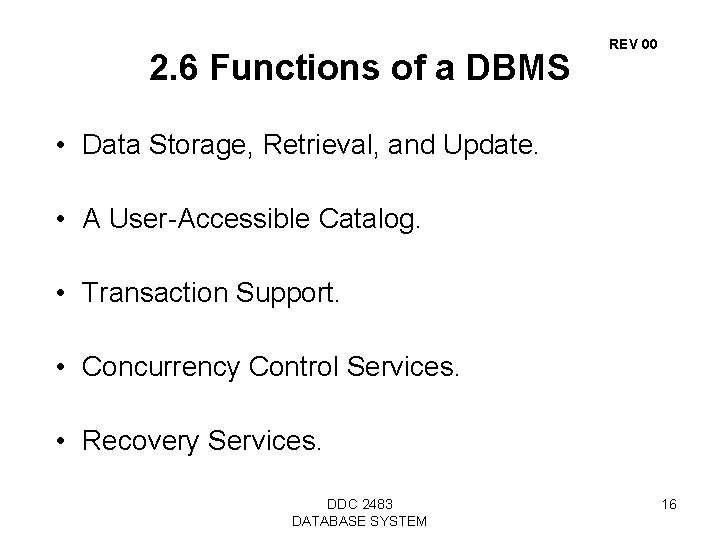 REV 00

2.6 Functions of a DBMS

• Data Storage, Retrieval, and Update.

• A User-Accessible Catalog.

• Transaction Support.

• Concurrency Control Services.

• Recovery Services.

DDC 2483
DATABASE SYSTEM

16